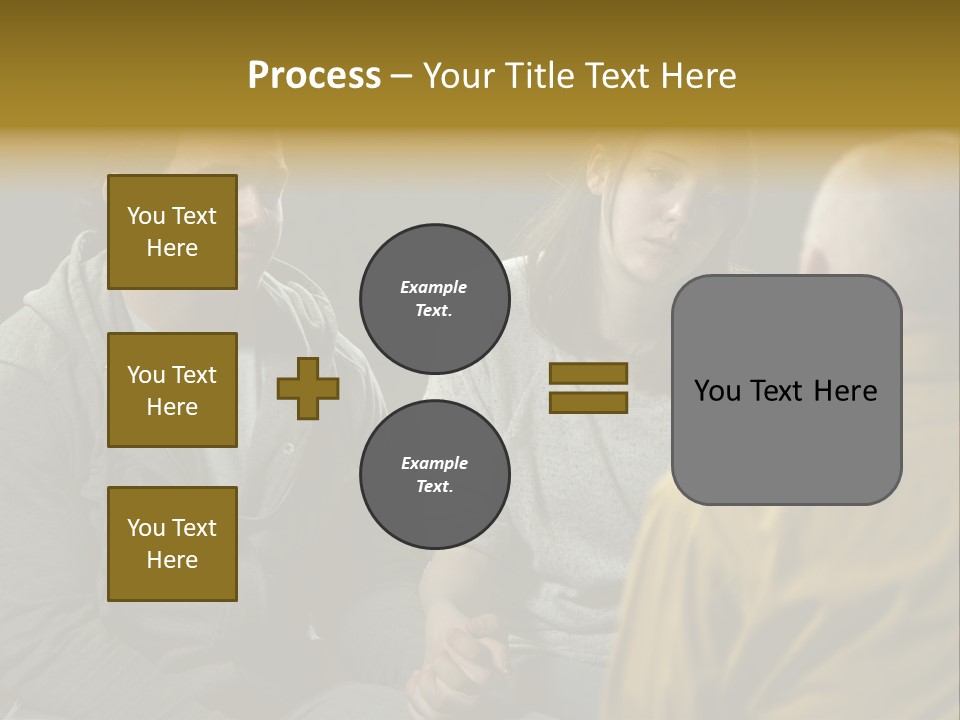 Process – Your Title Text Here

You Text Here

You Text Here

You Text Here

Example Text.

Example Text.

You Text Here